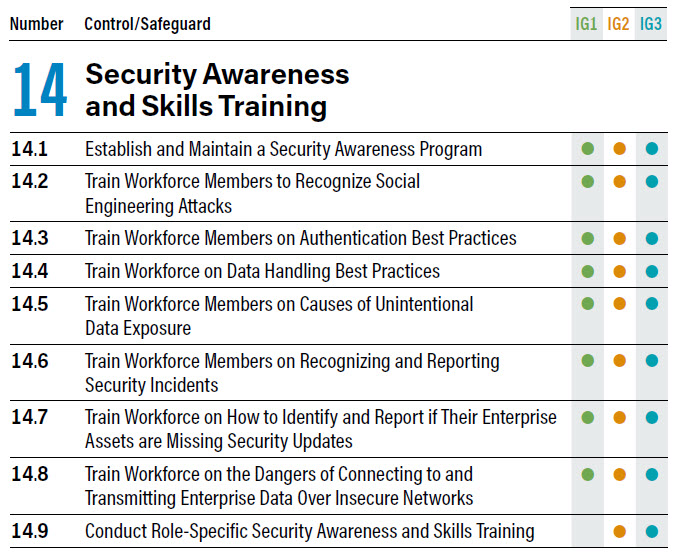 | Number | Control/Safeguard | IG1 | IG2 | IG3 |
|---|---|---|---|---|
| 14 | Security Awareness and Skills Training | | | |
| 14.1 | Establish and Maintain a Security Awareness Program | ● | ● | ● |
| 14.2 | Train Workforce Members to Recognize Social Engineering Attacks | ● | ● | ● |
| 14.3 | Train Workforce Members on Authentication Best Practices | ● | ● | ● |
| 14.4 | Train Workforce on Data Handling Best Practices | ● | ● | ● |
| 14.5 | Train Workforce Members on Causes of Unintentional Data Exposure | ● | ● | ● |
| 14.6 | Train Workforce Members on Recognizing and Reporting Security Incidents | ● | ● | ● |
| 14.7 | Train Workforce on How to Identify and Report if Their Enterprise Assets are Missing Security Updates | ● | ● | ● |
| 14.8 | Train Workforce on the Dangers of Connecting to and Transmitting Enterprise Data Over Insecure Networks | ● | ● | ● |
| 14.9 | Conduct Role-Specific Security Awareness and Skills Training | | ● | ● |